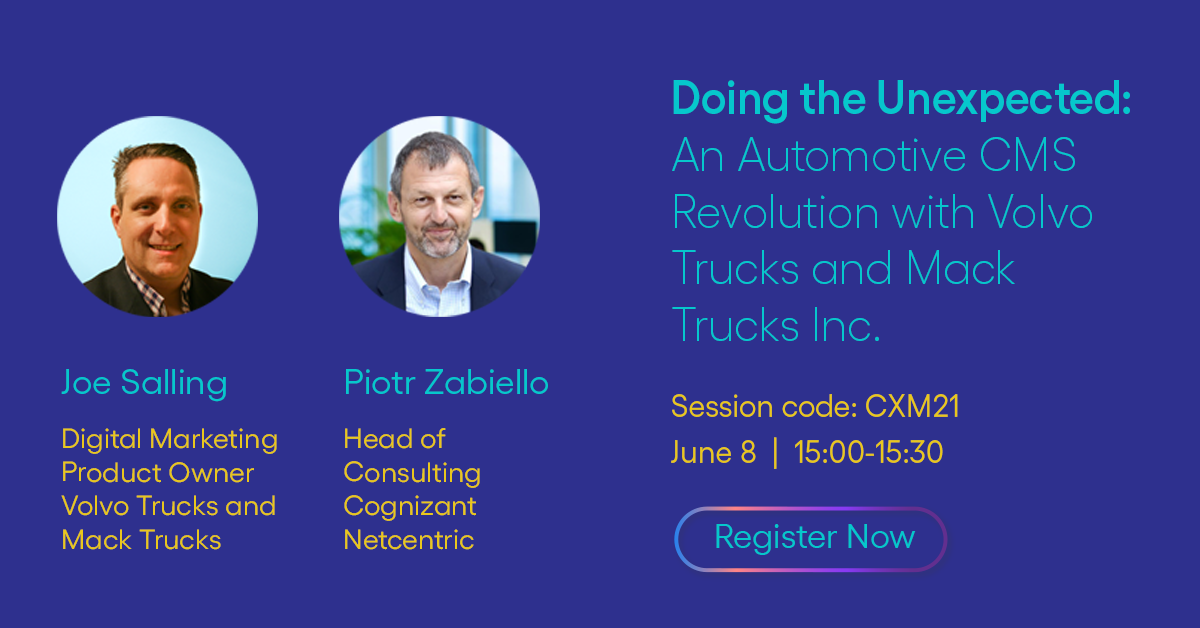 Joe Salling

Digital Marketing Product Owner Volvo Trucks and Mack Trucks

Piotr Zabiello

Head of Consulting Cognizant Netcentric

Doing the Unexpected: An Automotive CMS Revolution with Volvo Trucks and Mack Trucks Inc.

Session code: CXM21
June 8 | 15:00-15:30

Register Now